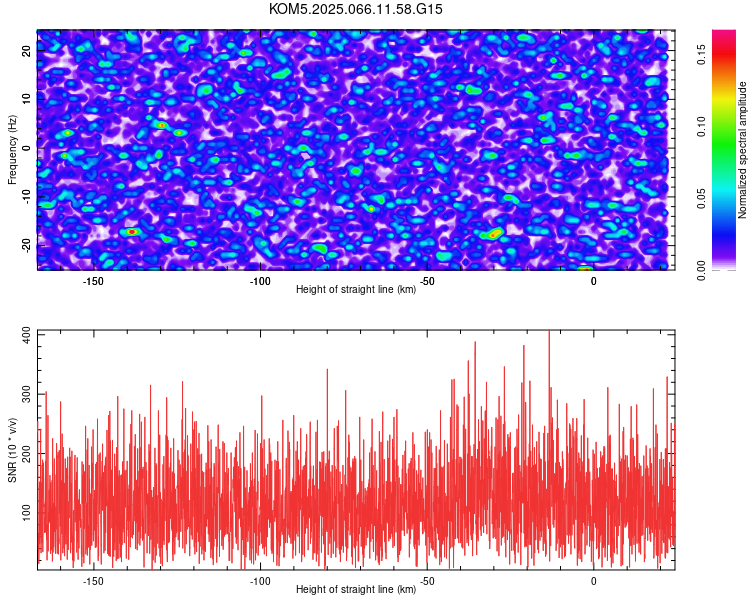 KOM5.2025.066.11.58.G15

Frequency (Hz)
20
10
0
-10
-20
-150
-100
-50
0
Height of straight line (km)

Normalized spectral amplitude
0.15
0.10
0.05
0.00

SNR (10 * v/v)
400
300
200
100
-150
-100
-50
0
Height of straight line (km)